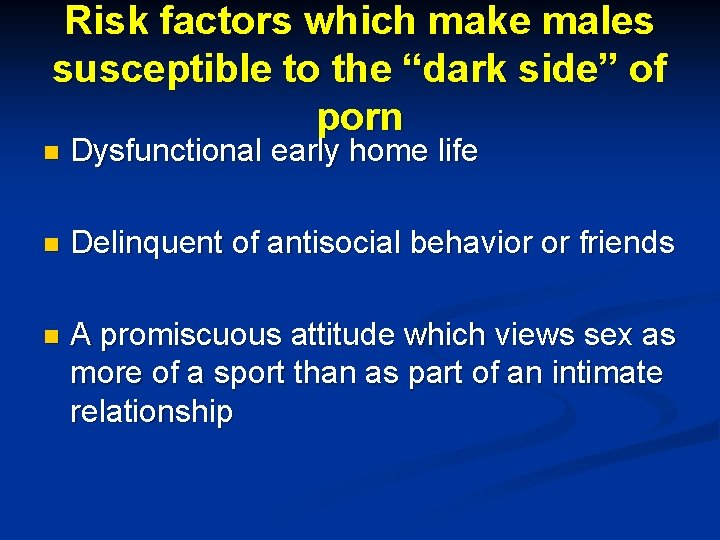 Risk factors which make males susceptible to the “dark side” of porn

Dysfunctional early home life

Delinquent of antisocial behavior or friends

A promiscuous attitude which views sex as more of a sport than as part of an intimate relationship